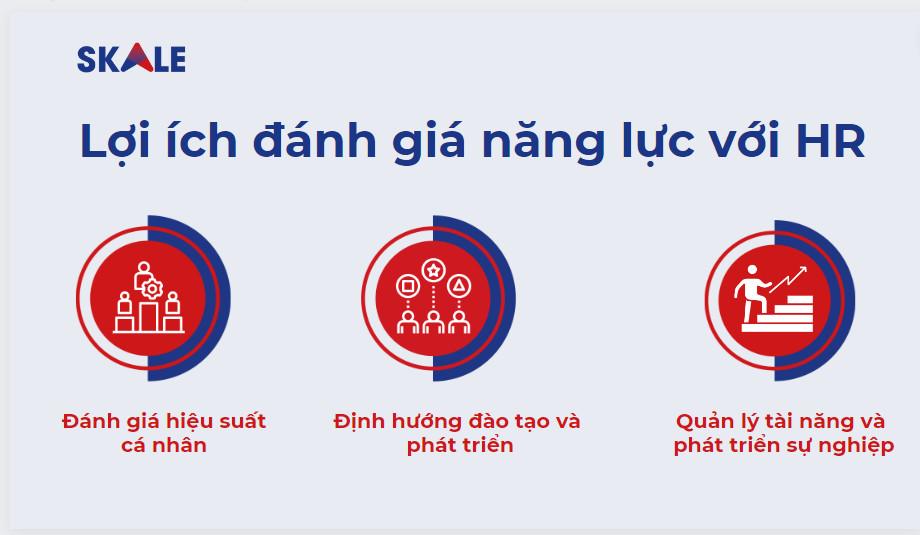 SKALE

Lợi ích đánh giá năng lực với HR

Đánh giá hiệu suất cá nhân

Định hướng đào tạo và phát triển

Quản lý tài năng và phát triển sự nghiệp